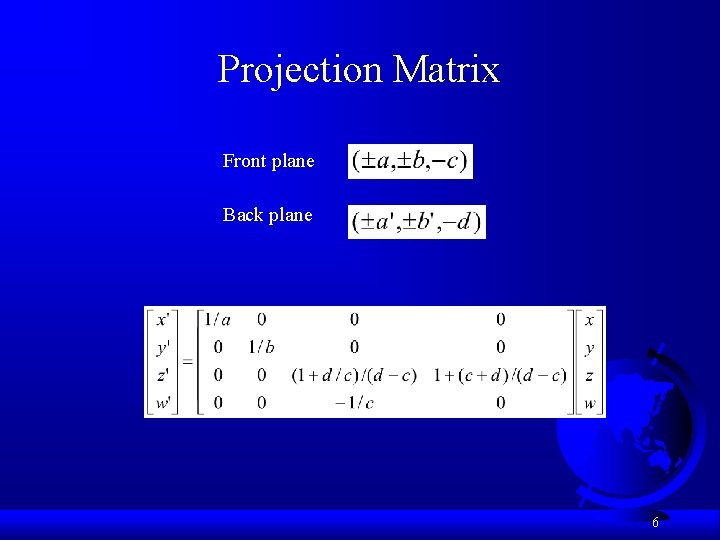 Projection Matrix

Front plane $(\pm a, \pm b, -c)$

Back plane $(\pm a', \pm b', -d)$

$\begin{bmatrix} x' \\ y' \\ z' \\ w' \end{bmatrix} = \begin{bmatrix} 1/a & 0 & 0 & 0 \\ 0 & 1/b & 0 & 0 \\ 0 & 0 & (1+d/c)/(d-c) & 1+(c+d)/(d-c) \\ 0 & 0 & -1/c & 0 \end{bmatrix} \begin{bmatrix} x \\ y \\ z \\ w \end{bmatrix}$

6